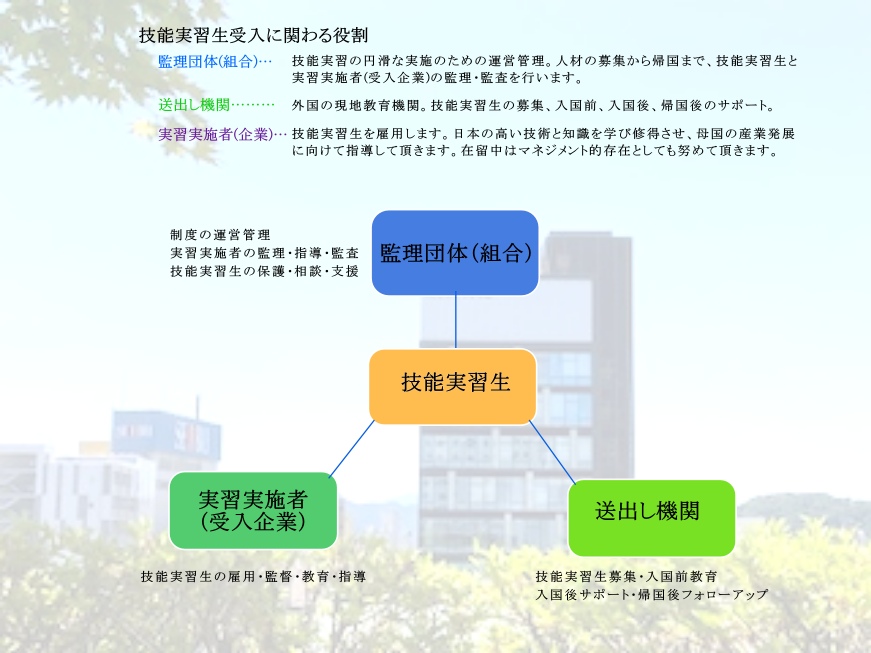 技能実習生受入に関わる役割

監理団体(組合)… 技能実習の円滑な実施のための運営管理。人材の募集から帰国まで、技能実習生と実習実施者(受入企業)の監理・監査を行います。

送出し機関……… 外国の現地教育機関。技能実習生の募集、入国前、入国後、帰国後のサポート。

実習実施者(企業)… 技能実習生を雇用します。日本の高い技術と知識を学び修得させ、母国の産業発展に向けて指導して頂きます。在留中はマネジメント的存在としても努めて頂きます。

制度の運営管理
実習実施者の監理・指導・監査
技能実習生の保護・相談・支援

監理団体(組合)

技能実習生

実習実施者
(受入企業)

送出し機関

技能実習生の雇用・監督・教育・指導

技能実習生募集・入国前教育
入国後サポート・帰国後フォローアップ